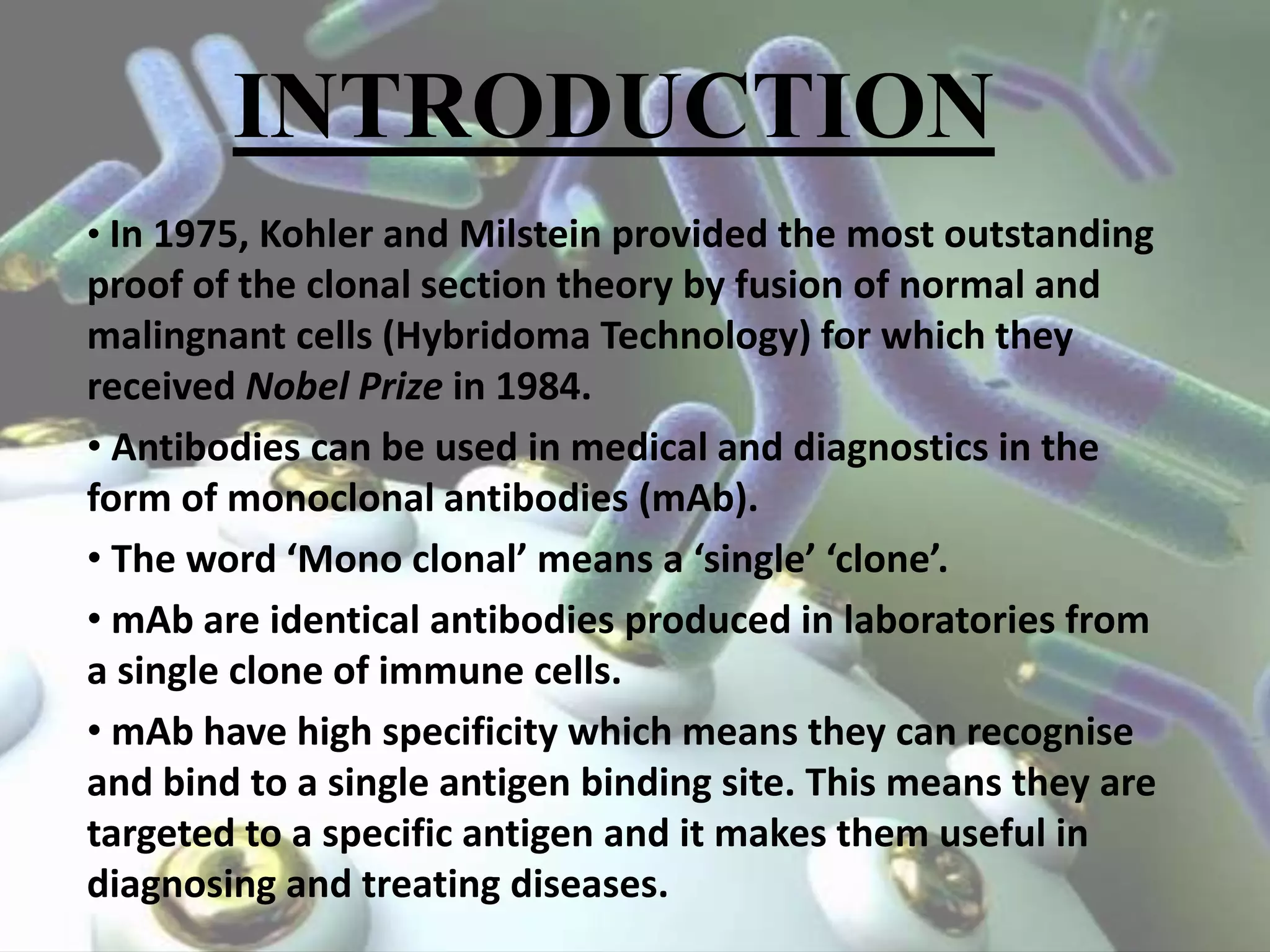 INTRODUCTION

• In 1975, Kohler and Milstein provided the most outstanding proof of the clonal section theory by fusion of normal and malingnant cells (Hybridoma Technology) for which they received Nobel Prize in 1984.

• Antibodies can be used in medical and diagnostics in the form of monoclonal antibodies (mAb).

• The word ‘Mono clonal’ means a ‘single’ ‘clone’.

• mAb are identical antibodies produced in laboratories from a single clone of immune cells.

• mAb have high specificity which means they can recognise and bind to a single antigen binding site. This means they are targeted to a specific antigen and it makes them useful in diagnosing and treating diseases.